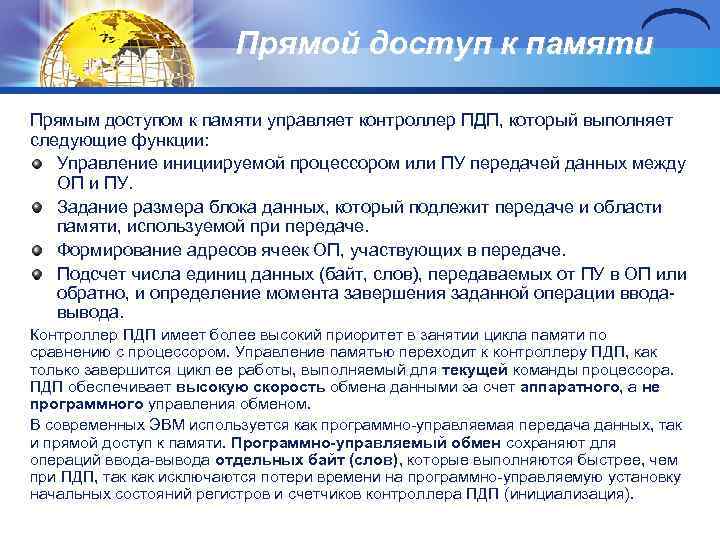 Прямой доступ к памяти

Прямым доступом к памяти управляет контроллер ПДП, который выполняет следующие функции:

Управление инициируемой процессором или ПУ передачей данных между ОП и ПУ.

Задание размера блока данных, который подлежит передаче и области памяти, используемой при передаче.

Формирование адресов ячеек ОП, участвующих в передаче.

Подсчет числа единиц данных (байт, слов), передаваемых от ПУ в ОП или обратно, и определение момента завершения заданной операции ввода-вывода.

Контроллер ПДП имеет более высокий приоритет в занятии цикла памяти по сравнению с процессором. Управление памятью переходит к контроллеру ПДП, как только завершится цикл ее работы, выполняемый для текущей команды процессора. ПДП обеспечивает высокую скорость обмена данными за счет аппаратного, а не программного управления обменом.

В современных ЭВМ используется как программно-управляемая передача данных, так и прямой доступ к памяти. Программно-управляемый обмен сохраняют для операций ввода-вывода отдельных байт (слов), которые выполняются быстрее, чем при ПДП, так как исключаются потери времени на программно-управляемую установку начальных состояний регистров и счетчиков контроллера ПДП (инициализация).